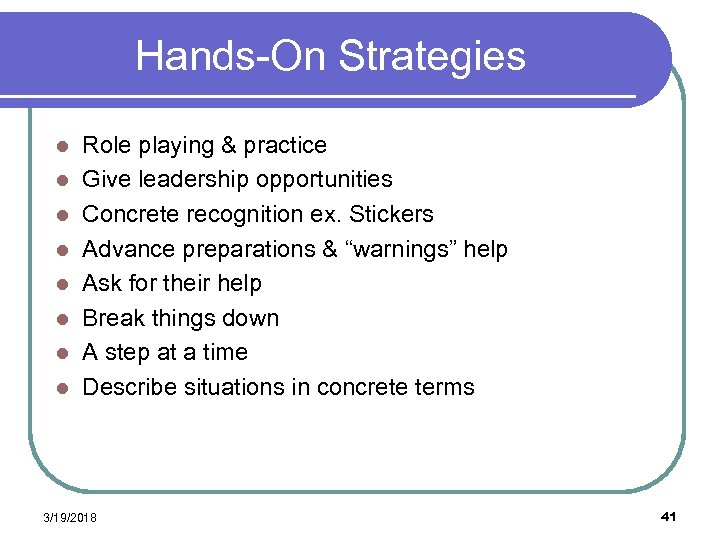 Hands-On Strategies

- Role playing & practice
- Give leadership opportunities
- Concrete recognition ex. Stickers
- Advance preparations & “warnings” help
- Ask for their help
- Break things down
- A step at a time
- Describe situations in concrete terms

3/19/2018

41